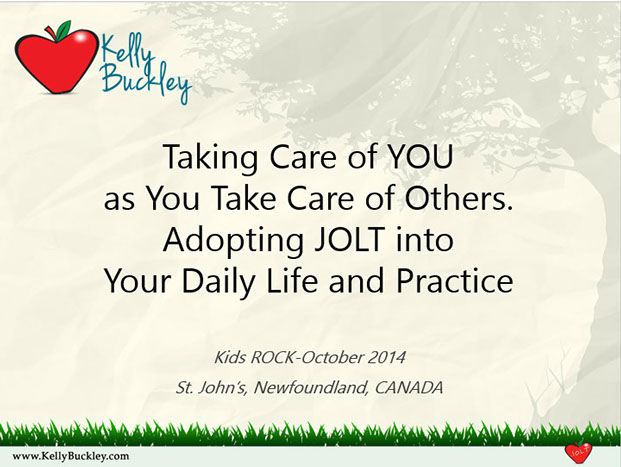 Kelly Buckley

Taking Care of YOU as You Take Care of Others. Adopting JOLT into Your Daily Life and Practice

Kids ROCK-October 2014

St. John's, Newfoundland, CANADA

www.KellyBuckley.com

JOLT